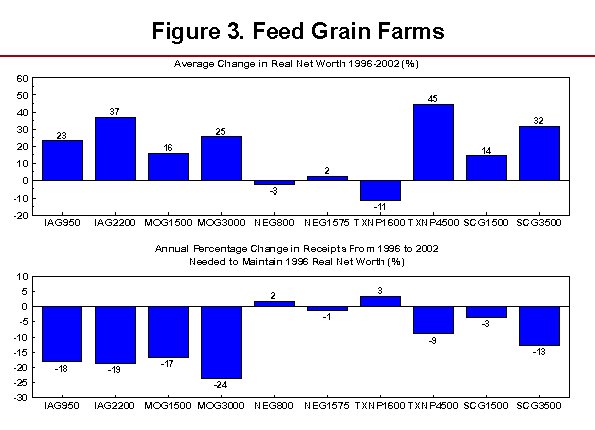 Figure 3. Feed Grain Farms

Average Change in Real Net Worth 1996-2002 (%)

60
50
40
30
20
10
0
-10
-20

23
37
16
25
-3
2
-11
45
14
32

IAG950 IAG2200 MOG1500 MOG3000 NEG800 NEG1575 TXNP1600 TXNP4500 SCG1500 SCG3500

Annual Percentage Change in Receipts From 1996 to 2002
Needed to Maintain 1996 Real Net Worth (%)

10
5
0
-5
-10
-15
-20
-25
-30

-18
-19
-17
-24
2
-1
3
-9
-3
-13

IAG950 IAG2200 MOG1500 MOG3000 NEG800 NEG1575 TXNP1600 TXNP4500 SCG1500 SCG3500